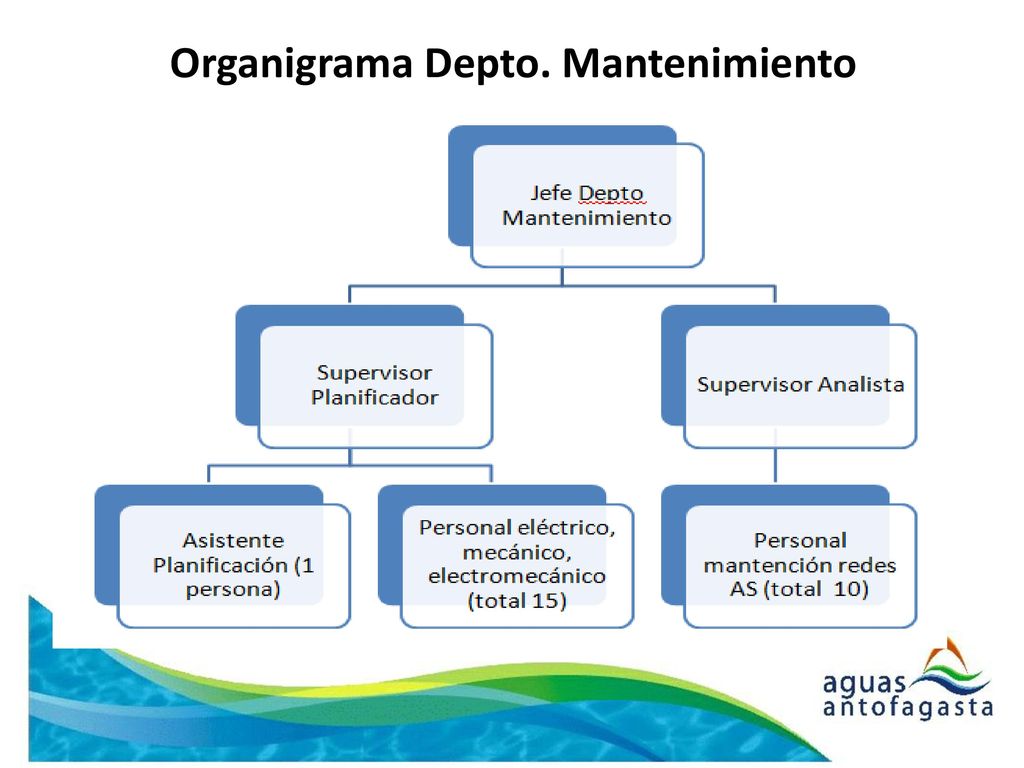 Organigrama Depto. Mantenimiento

Jefe Depto Mantenimiento

Supervisor Planificador

Supervisor Analista

Asistente Planificación (1 persona)

Personal eléctrico, mecánico, electromecánico (total 15)

Personal mantención redes AS (total 10)

aguas antofagasta